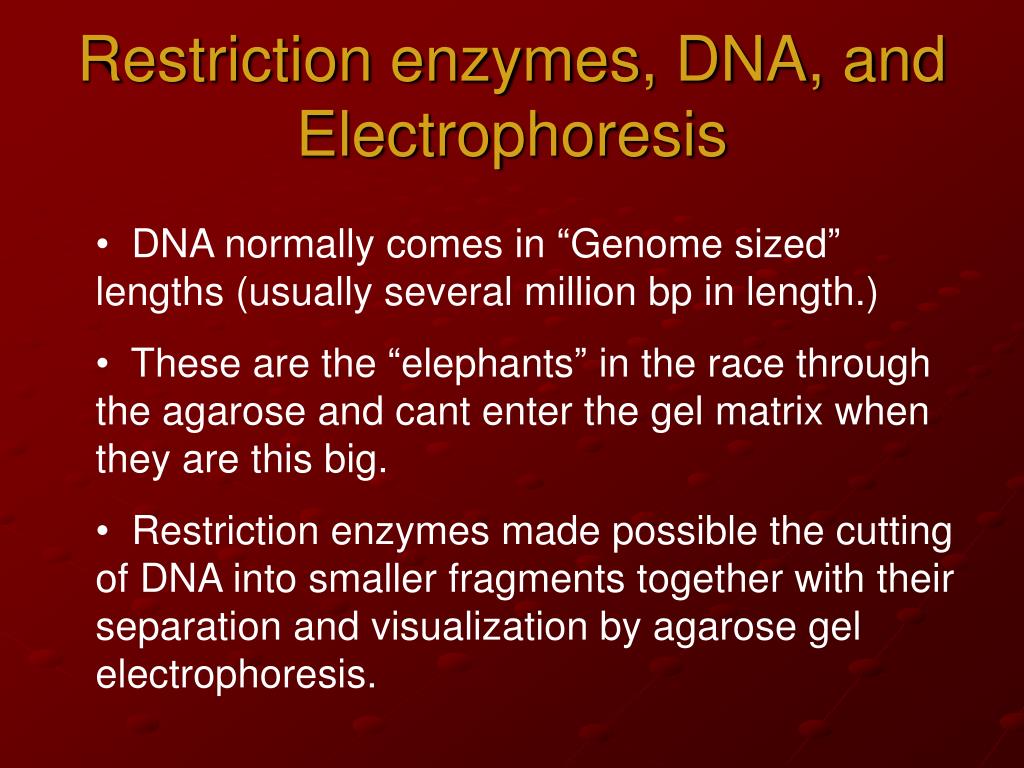 Restriction enzymes, DNA, and Electrophoresis

• DNA normally comes in “Genome sized” lengths (usually several million bp in length.)

• These are the “elephants” in the race through the agarose and cant enter the gel matrix when they are this big.

• Restriction enzymes made possible the cutting of DNA into smaller fragments together with their separation and visualization by agarose gel electrophoresis.